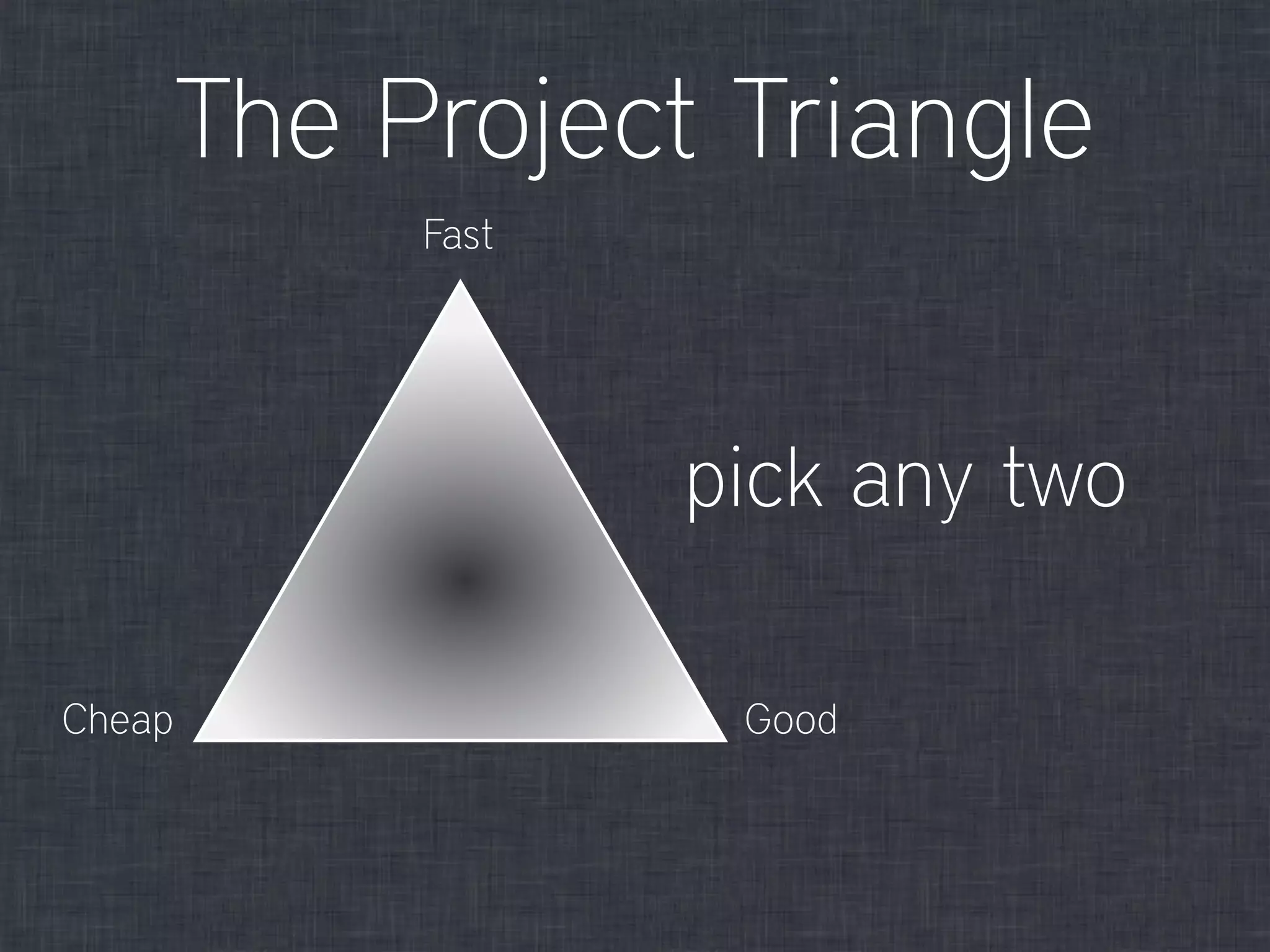 The Project Triangle

Fast

pick any two

Cheap

Good